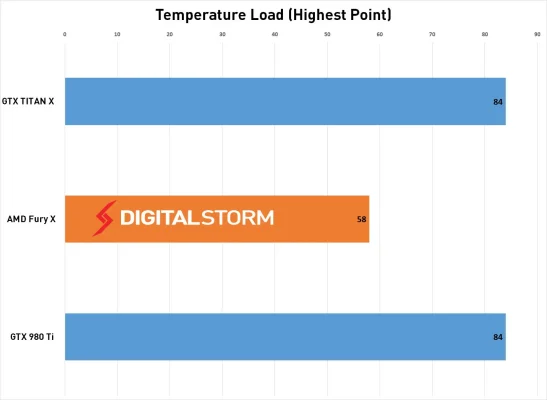 Temperature Load (Highest Point)

0 10 20 30 40 50 60 70 80 90

GTX TITAN X 84

AMD Fury X DIGITALSTORM 58

GTX 980 Ti 84